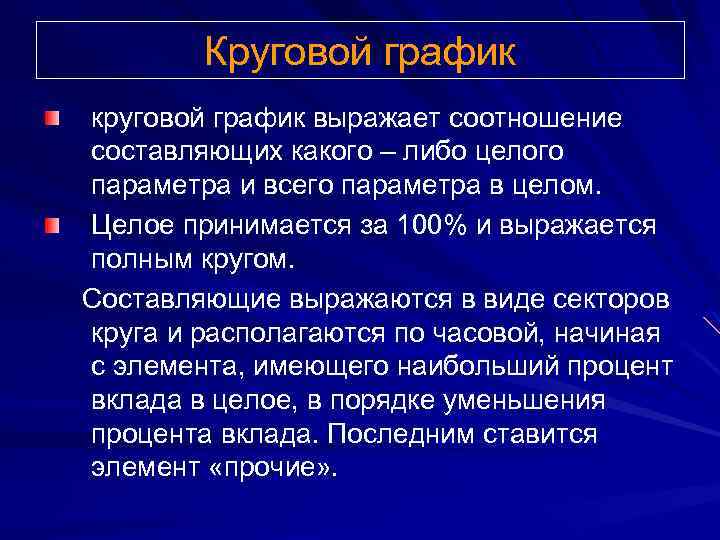 Круговой график

круговой график выражает соотношение составляющих какого – либо целого параметра и всего параметра в целом.

Целое принимается за 100% и выражается полным кругом.

Составляющие выражаются в виде секторов круга и располагаются по часовой, начиная с элемента, имеющего наибольший процент вклада в целое, в порядке уменьшения процента вклада. Последним ставится элемент «прочие».